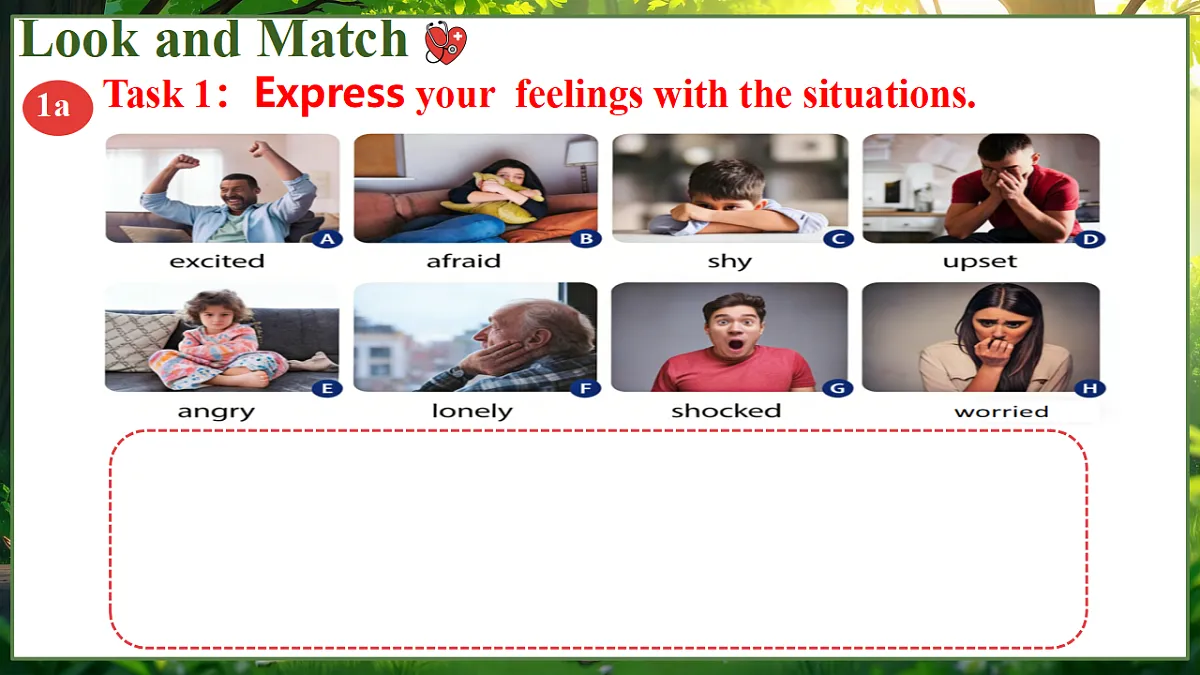 Look and Match

1a Task 1: Express your feelings with the situations.

A excited
B afraid
C shy
D upset

E angry
F lonely
G shocked
H worried